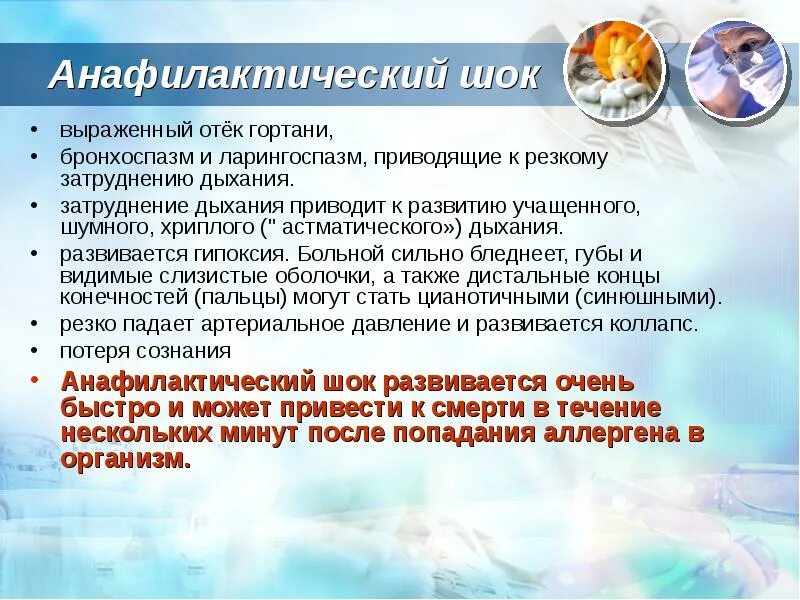 Анафилактический шок

• выраженный отёк гортани,
• бронхоспазм и ларингоспазм, приводящие к резкому затруднению дыхания.
• затруднение дыхания приводит к развитию учащенного, шумного, хриплого (" астматического») дыхания.
• развивается гипоксия. Больной сильно бледнеет, губы и видимые слизистые оболочки, а также дистальные концы конечностей (пальцы) могут стать цианотичными (синюшными).
• резко падает артериальное давление и развивается коллапс.
• потеря сознания
• Анафилактический шок развивается очень быстро и может привести к смерти в течение нескольких минут после попадания аллергена в организм.